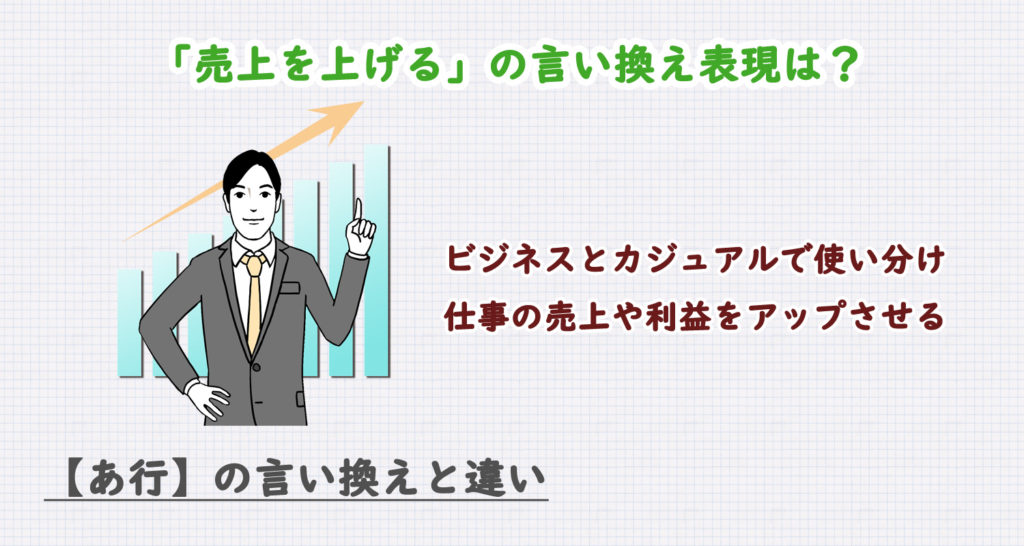 「売上を上げる」の言い換え表現は？

ビジネスとカジュアルで使い分け

仕事の売上や利益をアップさせる

【あ行】の言い換えと違い